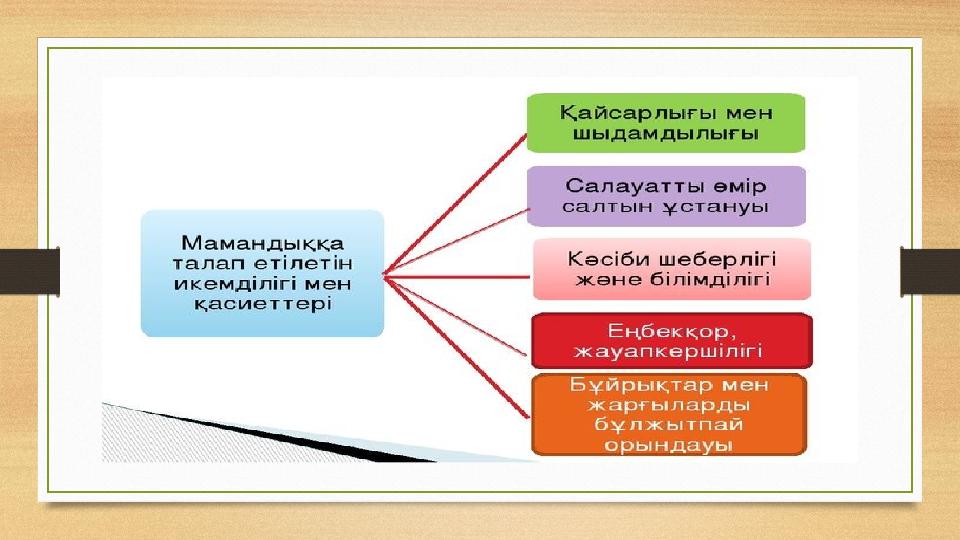 Мамандыққа талап етілетін икемділігі мен қасиеттері

Қайсарлығы мен шыдамдылығы

Салауатты өмір салтын ұстануы

Кәсіби шеберлігі және білімділігі

Еңбекқор, жауапкершілігі

Бұйрықтар мен жарғыларды бұлжытпай орындауы